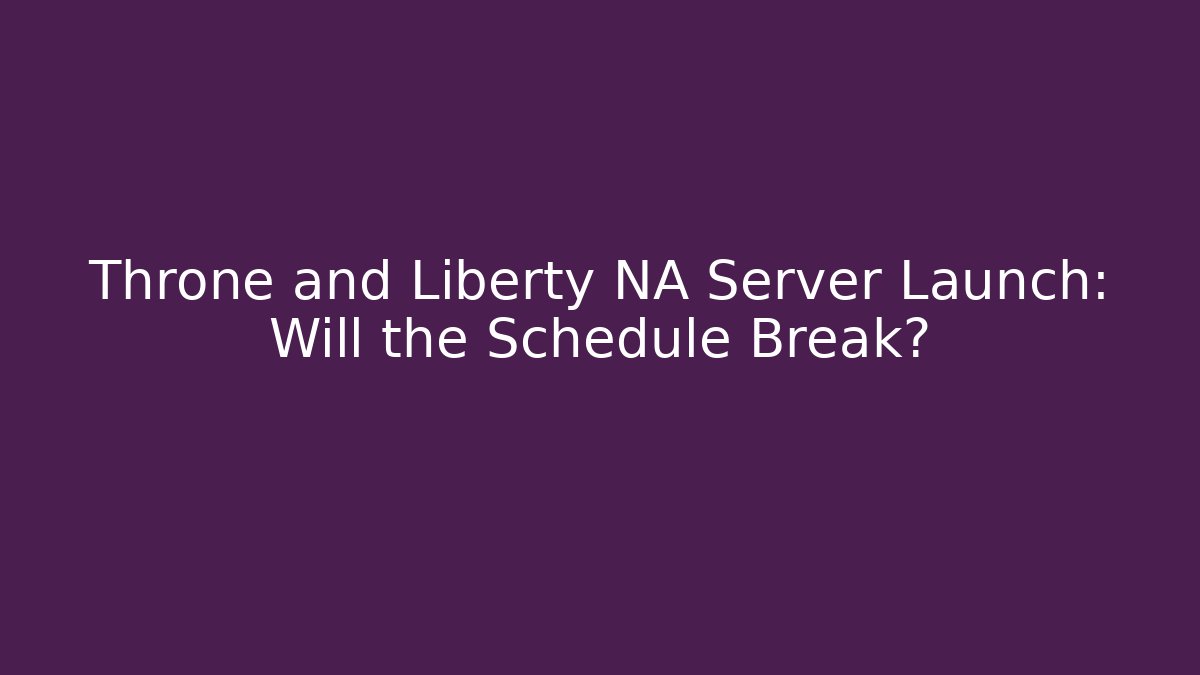 Throne and Liberty NA Server Launch: Will the Schedule Break?